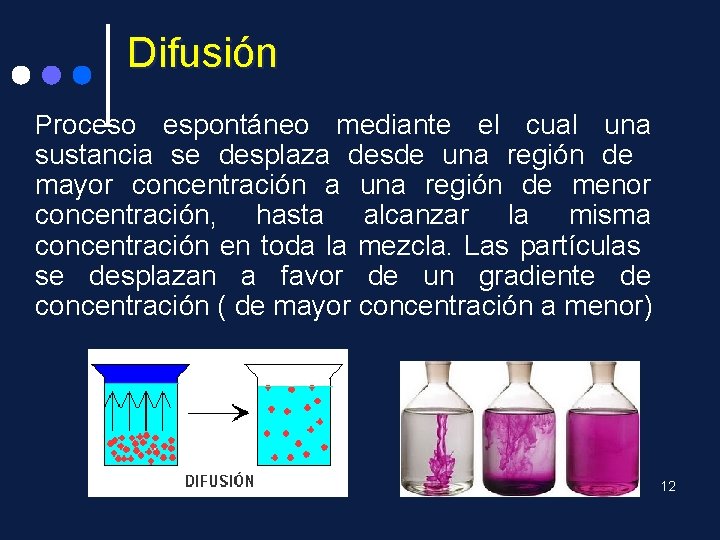 Difusión

Proceso espontáneo mediante el cual una sustancia se desplaza desde una región de mayor concentración a una región de menor concentración, hasta alcanzar la misma concentración en toda la mezcla. Las partículas se desplazan a favor de un gradiente de concentración ( de mayor concentración a menor)

DIFUSIÓN

12